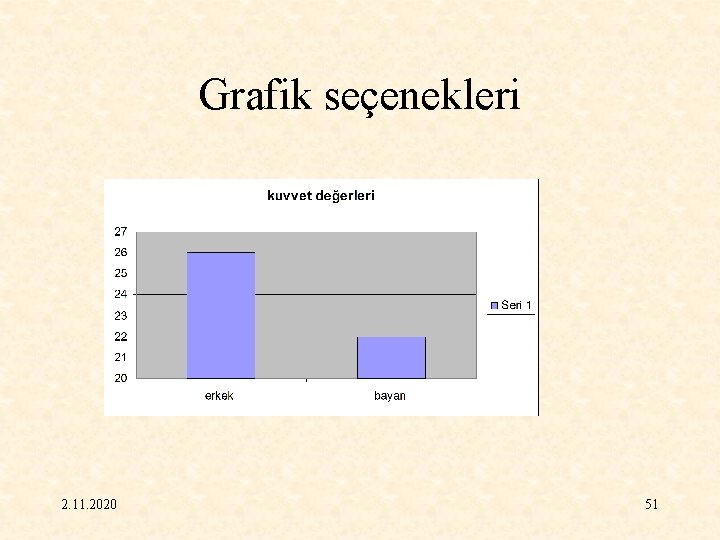 Grafik seçenekleri

kuvvet değerleri

27
26
25
24
23
22
21
20

erkek
bayan

Seri 1

2.11.2020

51